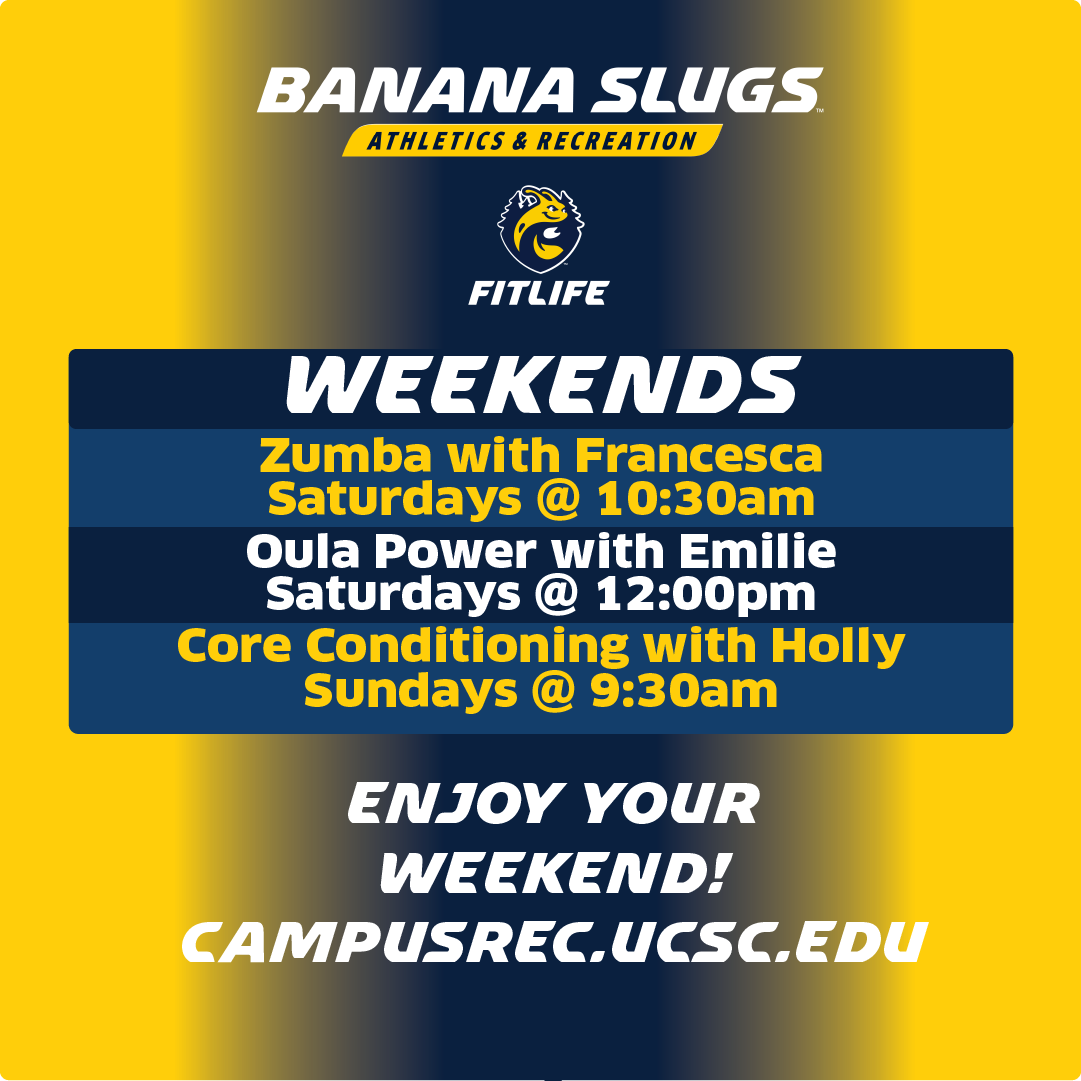 BANANA SLUGS™
ATHLETICS & RECREATION

FITLIFE

WEEKENDS

Zumba with Francesca
Saturdays @ 10:30am

Oula Power with Emilie
Saturdays @ 12:00pm

Core Conditioning with Holly
Sundays @ 9:30am

ENJOY YOUR WEEKEND!
CAMPUSREC.UCSC.EDU